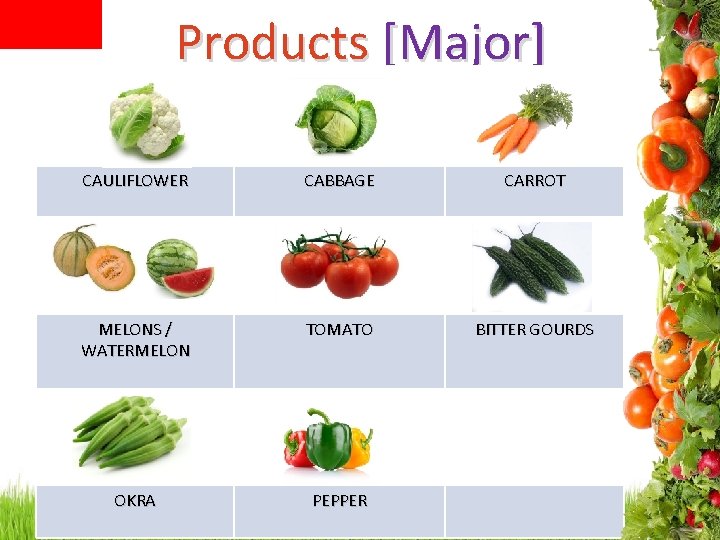 Products [Major]

| CAULIFLOWER | CABBAGE | CARROT |
|---|---|---|
| MELONS / WATERMELON | TOMATO | BITTER GOURDS |
| OKRA | PEPPER | |